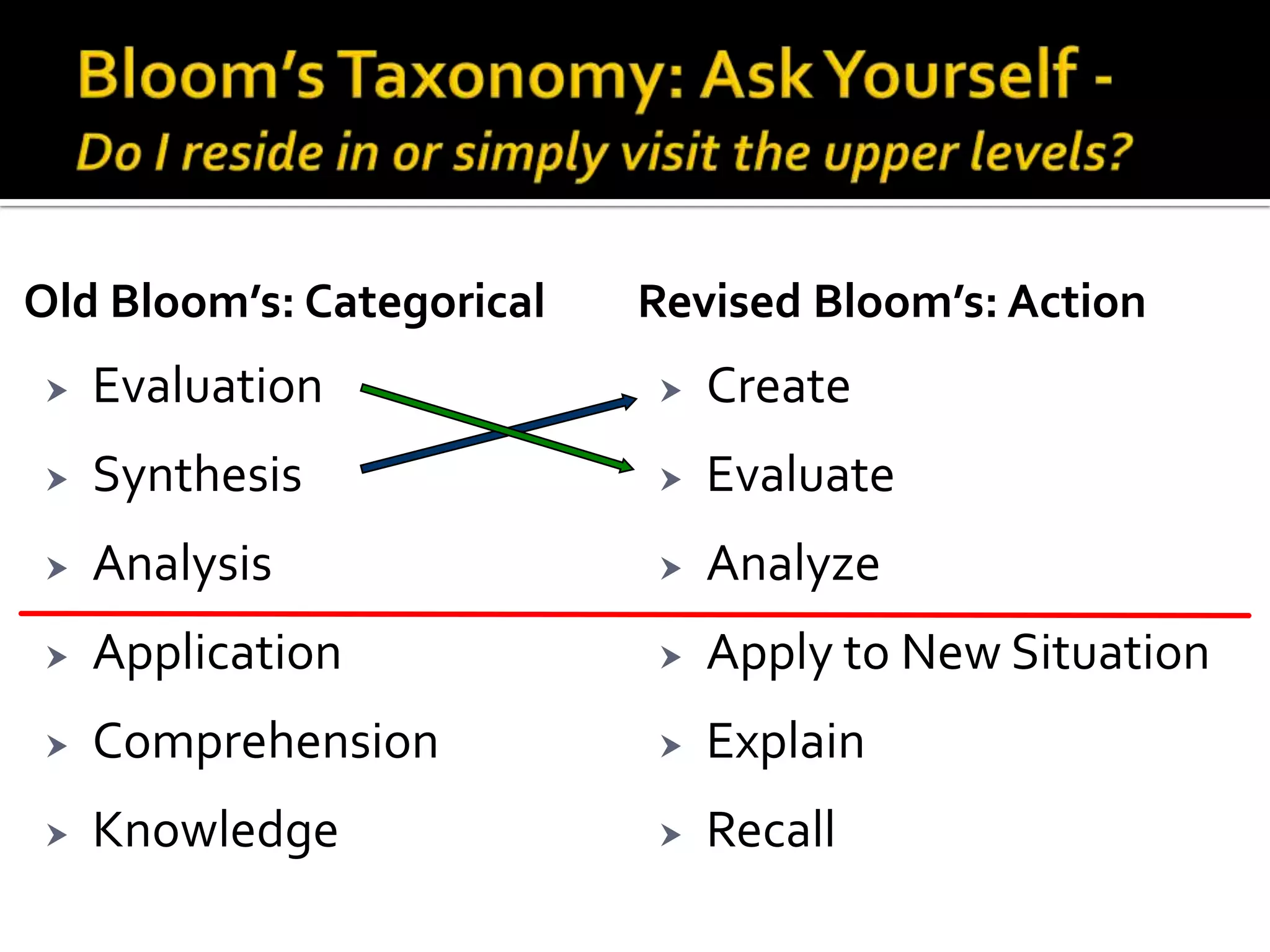 Bloom's Taxonomy: Ask Yourself -
Do I reside in or simply visit the upper levels?

Old Bloom's: Categorical
Evaluation
Synthesis
Analysis
Application
Comprehension
Knowledge

Revised Bloom's: Action
Create
Evaluate
Analyze
Apply to New Situation
Explain
Recall